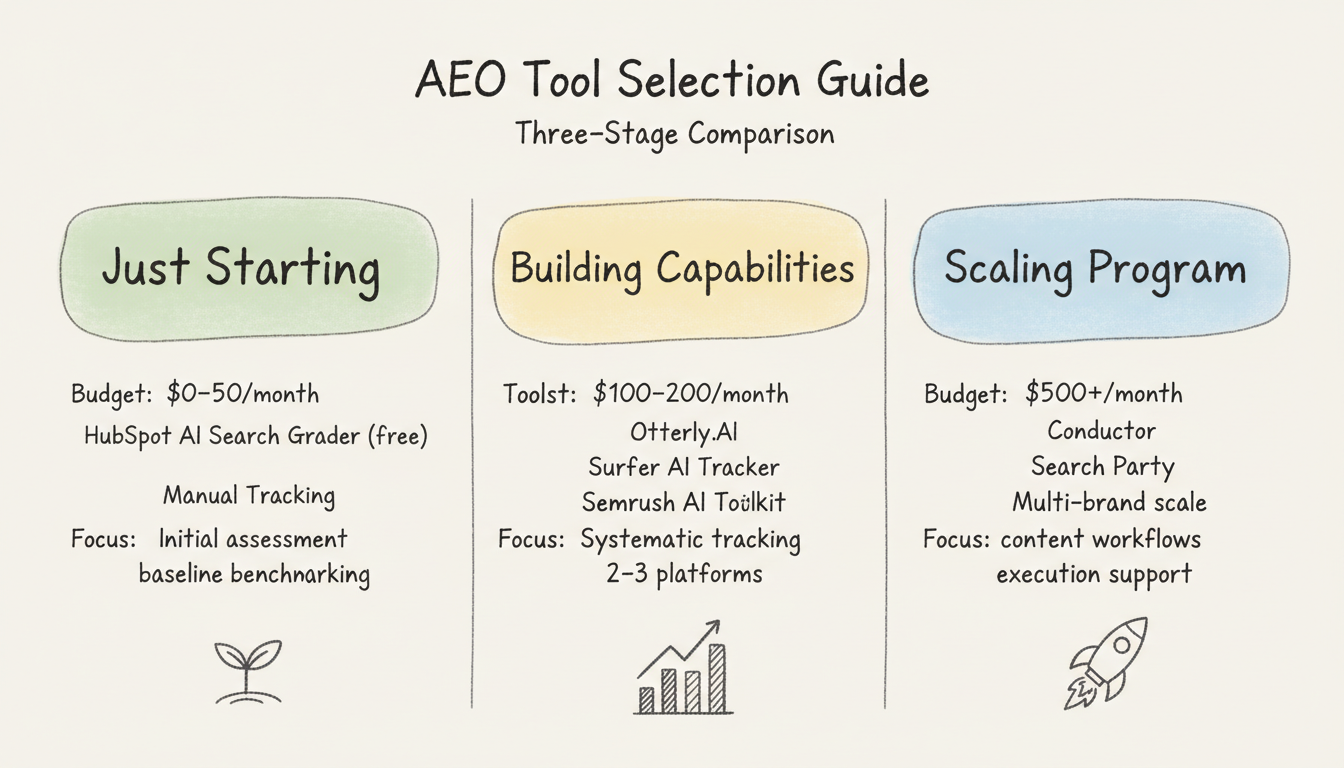 AEO Tool Selection Guide
Three-Stage Comparison

Just Starting

Budget: $0–50/month
HubSpot AI Search Grader (free)
Manual Tracking
Focus: Initial assessment
baseline benchnarking

Building Capabilities

Toolst: $100–200/month
Otterly.AI
Surfer AI Tracker
Semrush AI Toülkit
Focus: Systematic tracking
2–3 platforms

Scaling Program

Budget: $500+/month
Conductor
Search Party
Multi-brand scale
Focus: content workflows
execution support